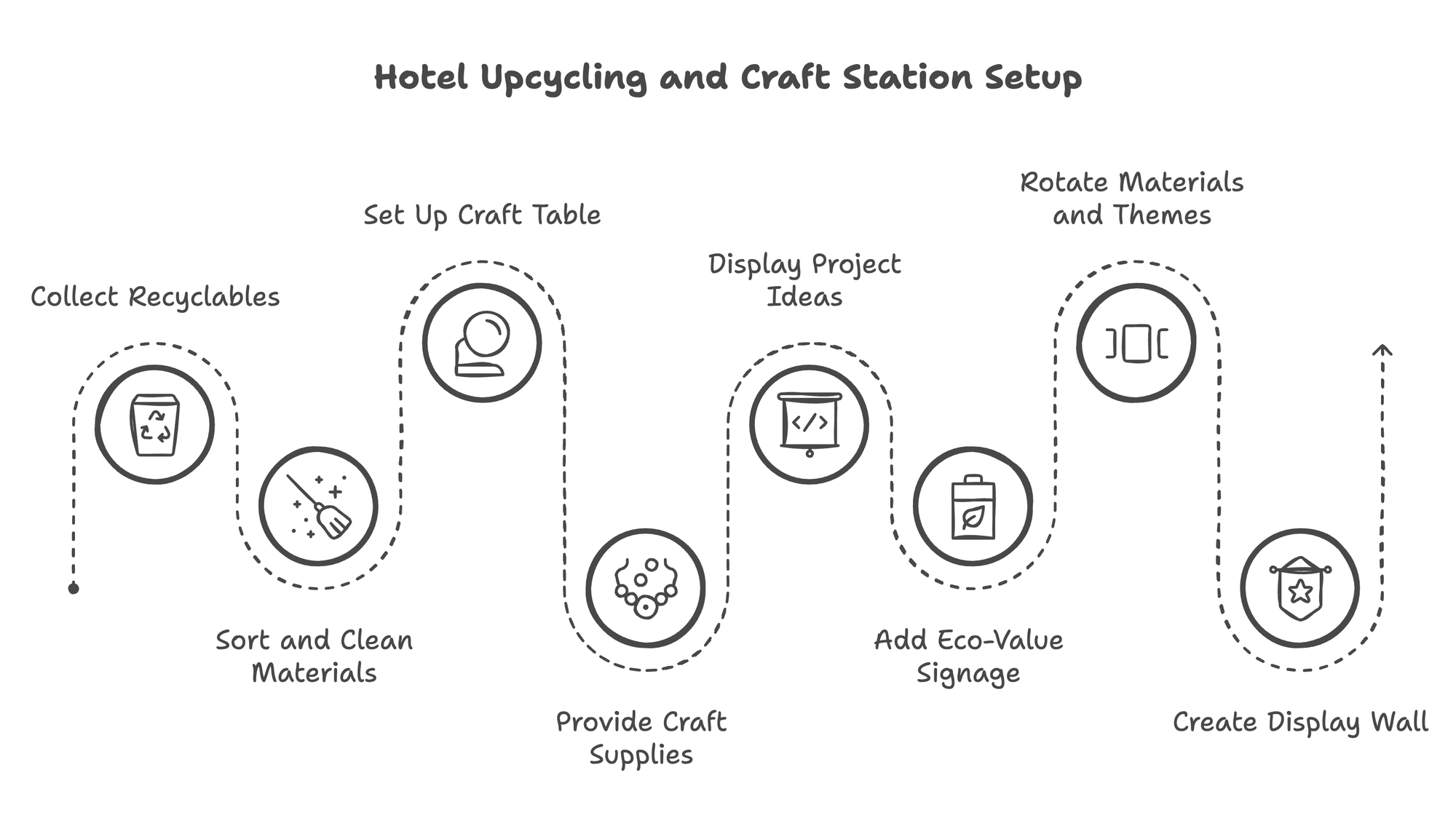 Hotel Upcycling and Craft Station Setup

Collect Recyclables

Sort and Clean Materials

Set Up Craft Table

Provide Craft Supplies

Display Project Ideas

Add Eco-Value Signage

Rotate Materials and Themes

Create Display Wall